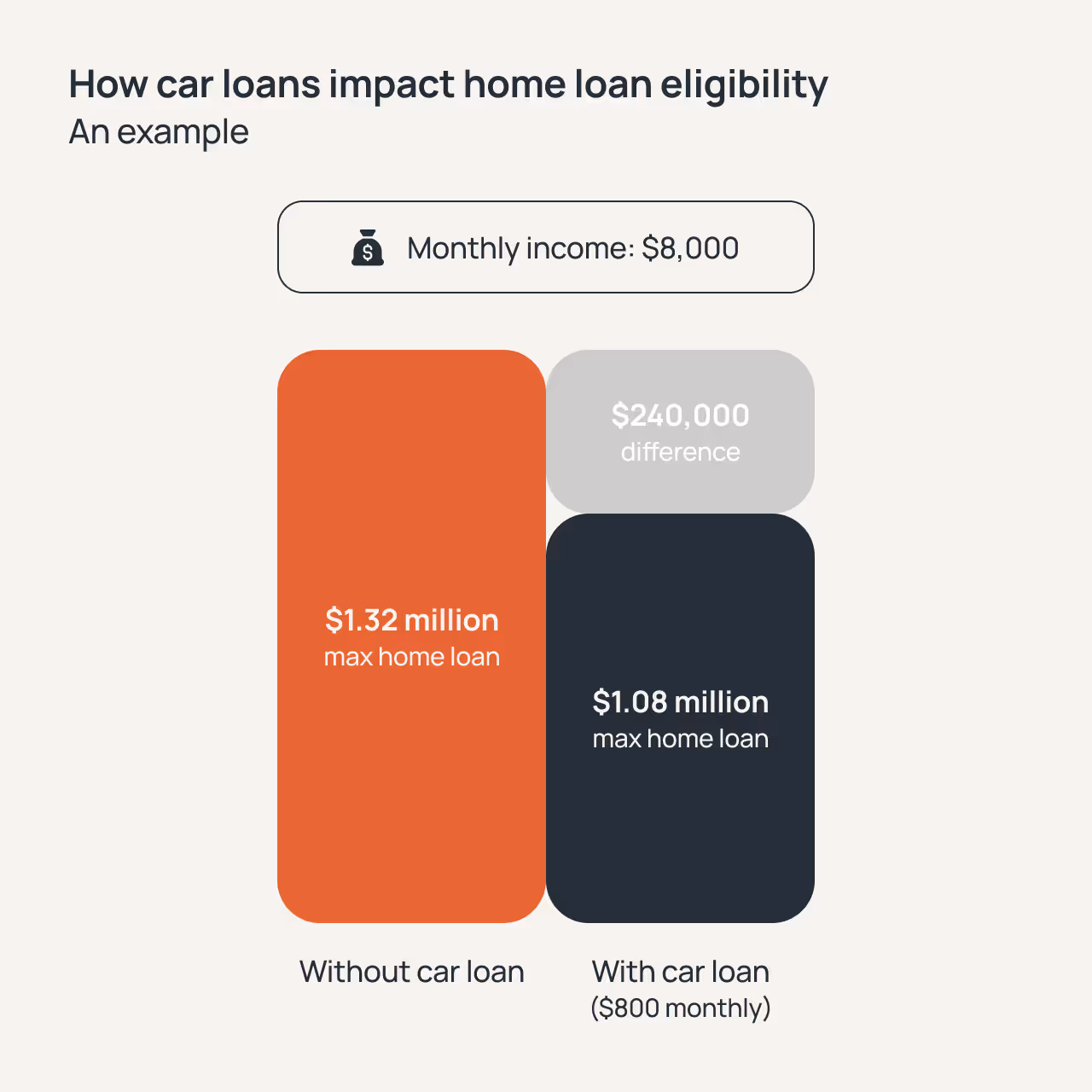 How car loans impact home loan eligibility
An example

Monthly income: \$8,000

\$1.32 million
max home loan

\$240,000
difference

\$1.08 million
max home loan

Without car loan

With car loan
(\$800 monthly)